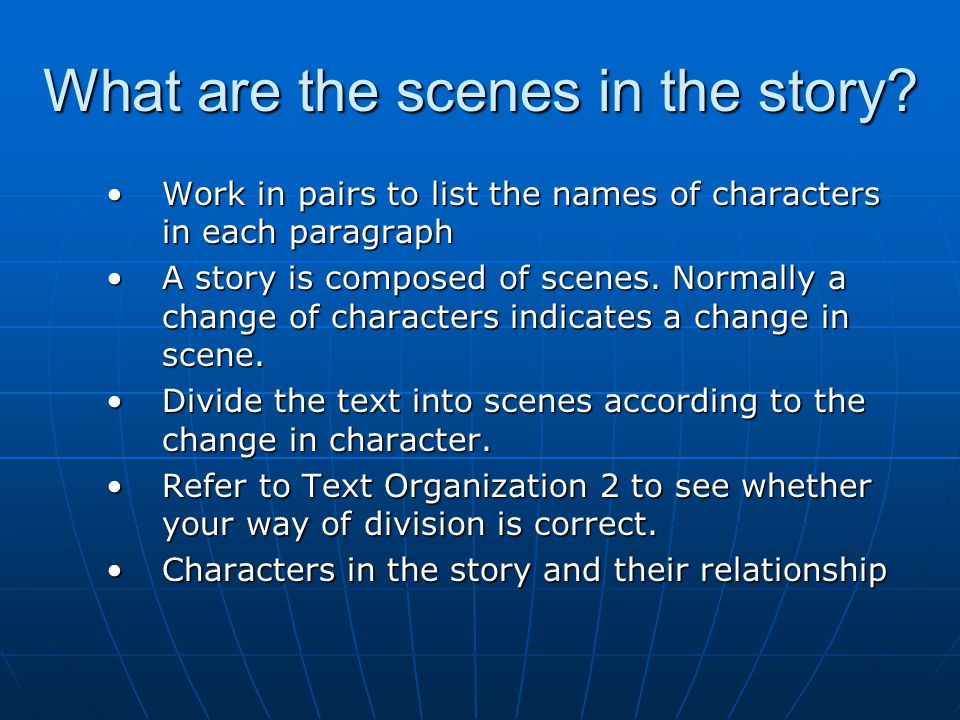 What are the scenes in the story?

• Work in pairs to list the names of characters in each paragraph
• A story is composed of scenes. Normally a change of characters indicates a change in scene.
• Divide the text into scenes according to the change in character.
• Refer to Text Organization 2 to see whether your way of division is correct.
• Characters in the story and their relationship